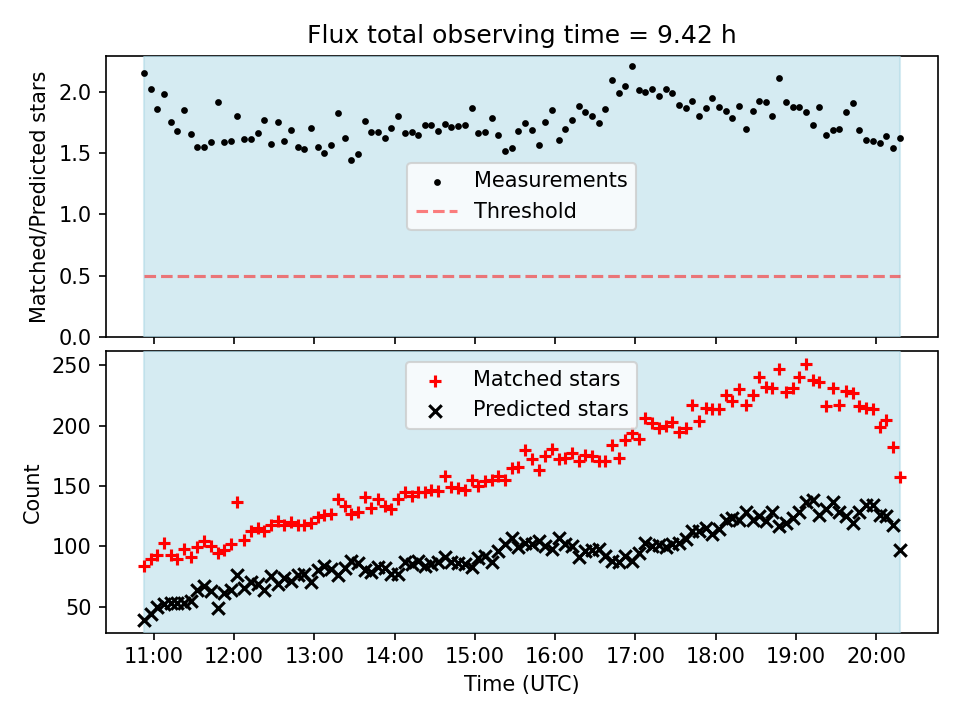 Flux total observing time = 9.42 h

Matched/Predicted stars

2.0
1.5
1.0
0.5
0.0

Measurements
Threshold

Count

250
200
150
100
50

Matched stars
Predicted stars

11:00 12:00 13:00 14:00 15:00 16:00 17:00 18:00 19:00 20:00

Time (UTC)